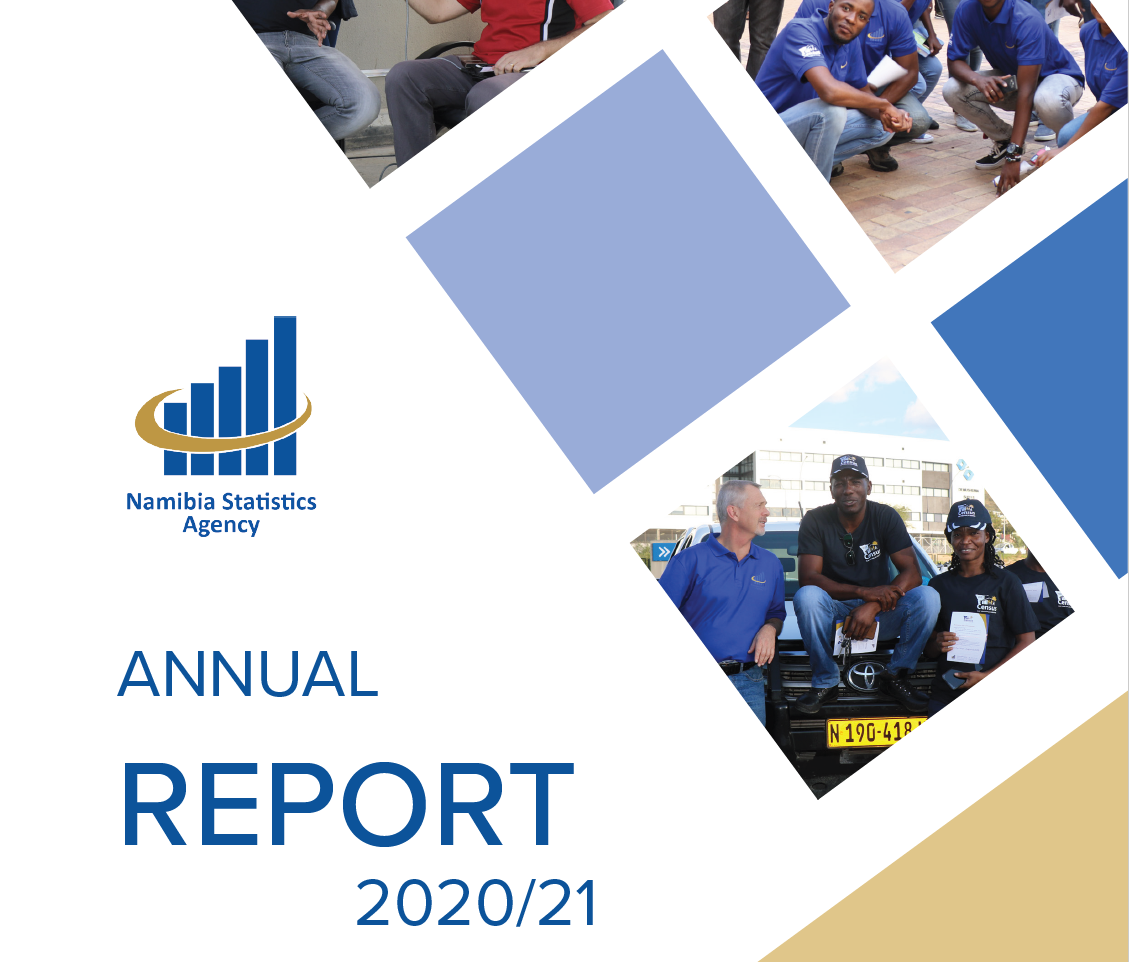 Namibia Statistics Agency

ANNUAL

REPORT

2020/21

N 190-418